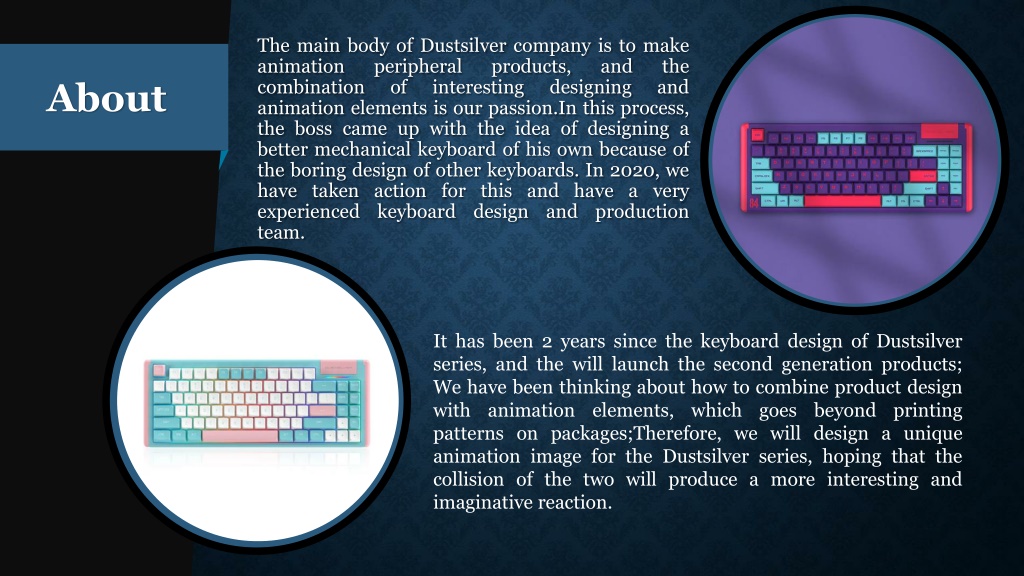 About

The main body of Dustsilver company is to make animation peripheral products, and the combination of interesting designing and animation elements is our passion.In this process, the boss came up with the idea of designing a better mechanical keyboard of his own because of the boring design of other keyboards. In 2020, we have taken action for this and have a very experienced keyboard design and production team.

It has been 2 years since the keyboard design of Dustsilver series, and the will launch the second generation products; We have been thinking about how to combine product design with animation elements, which goes beyond printing patterns on packages;Therefore, we will design a unique animation image for the Dustsilver series, hoping that the collision of the two will produce a more interesting and imaginative reaction.